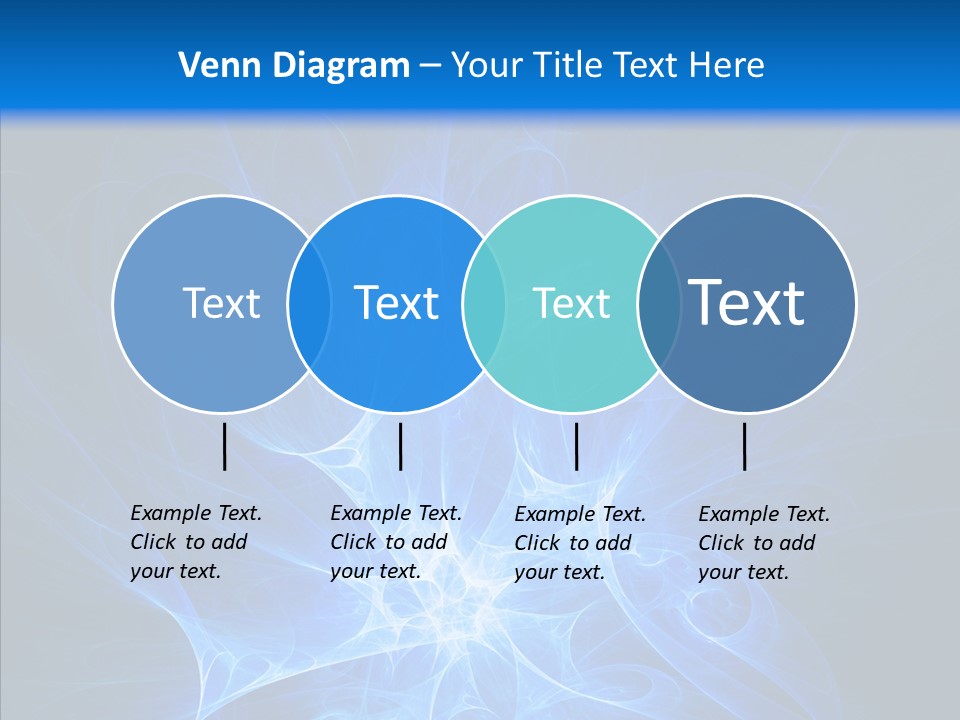 Venn Diagram – Your Title Text Here

Text

Text

Text

Text

Example Text. Click to add your text.

Example Text. Click to add your text.

Example Text. Click to add your text.

Example Text. Click to add your text.